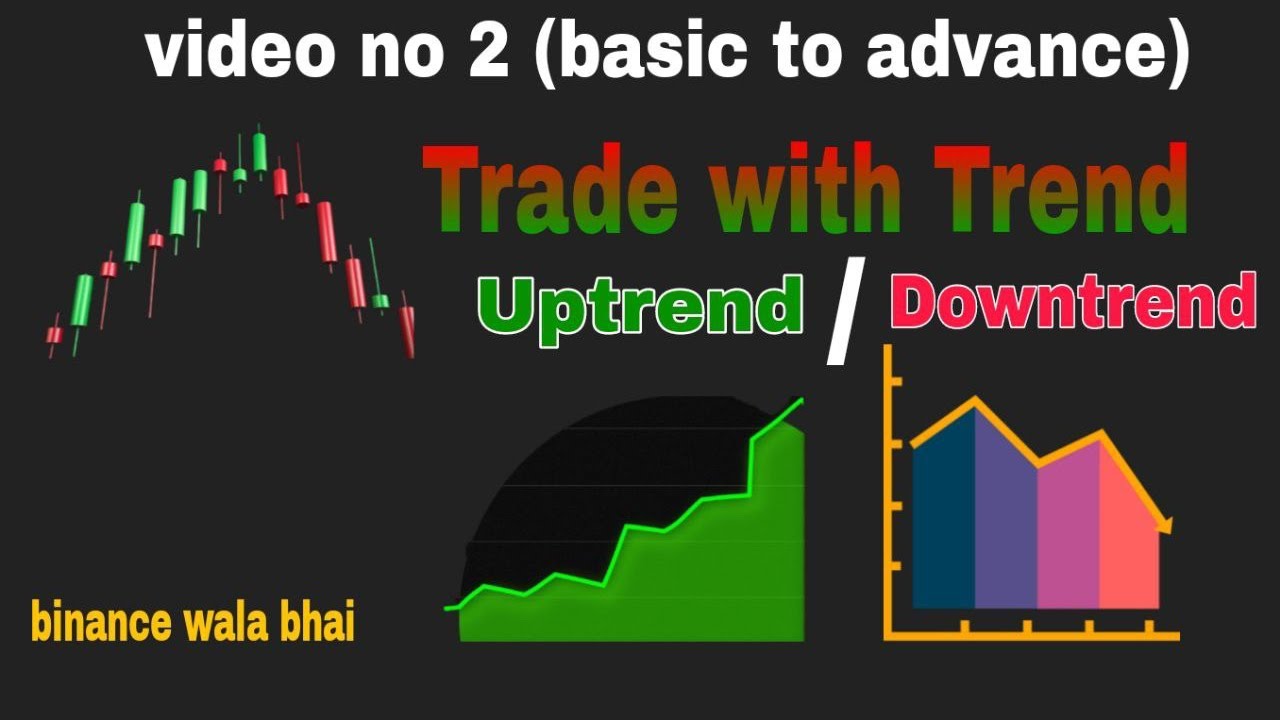 video no 2 (basic to advance)

Trade with Trend

Uptrend / Downtrend

binance wala bhai